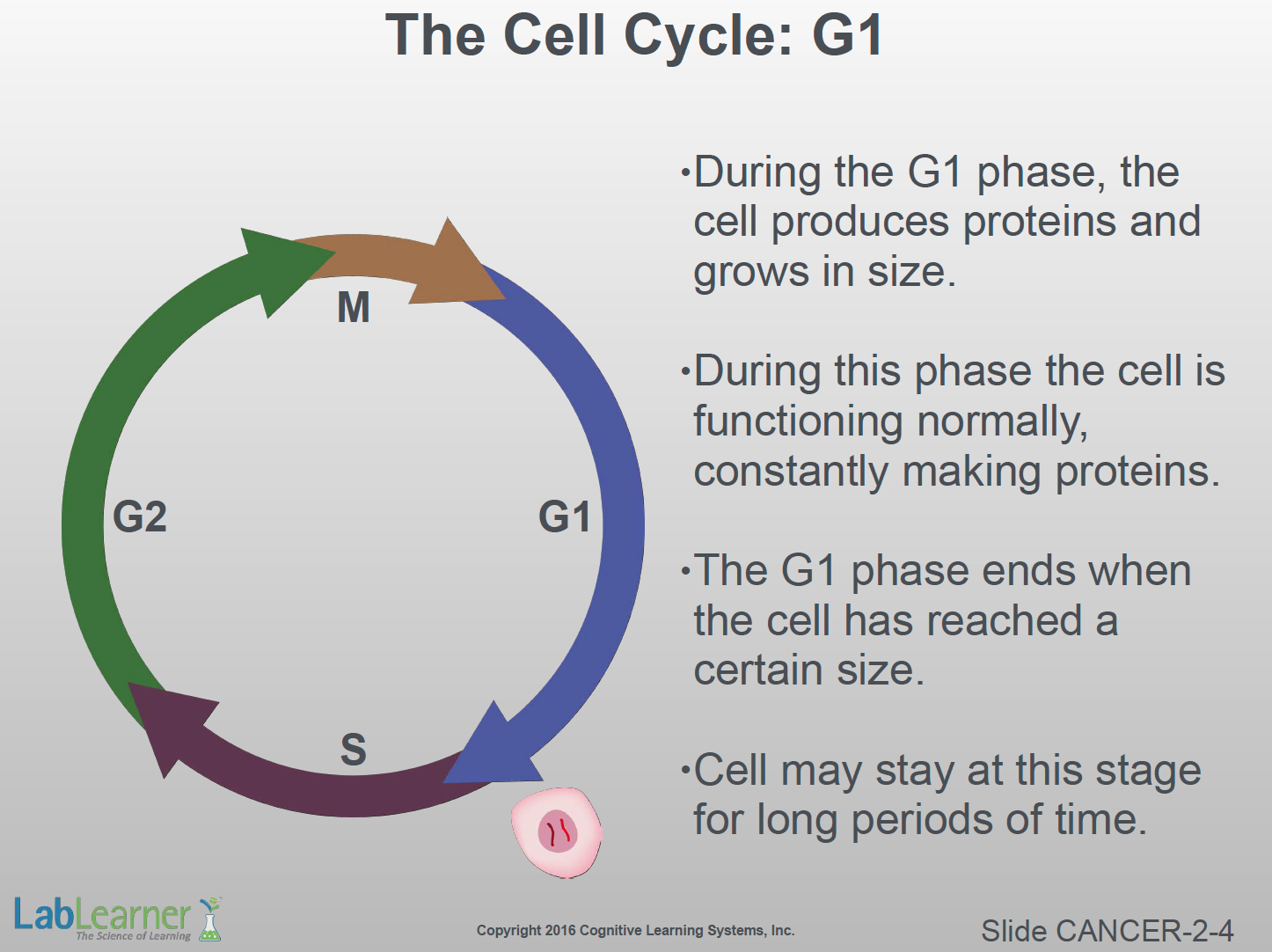 The Cell Cycle: G1

M

G2

G1

S

•During the G1 phase, the cell produces proteins and grows in size.

•During this phase the cell is functioning normally, constantly making proteins.

•The G1 phase ends when the cell has reached a certain size.

•Cell may stay at this stage for long periods of time.

LabLearner
The Science of Learning

Copyright 2016 Cognitive Learning Systems, Inc.

Slide CANCER-2-4